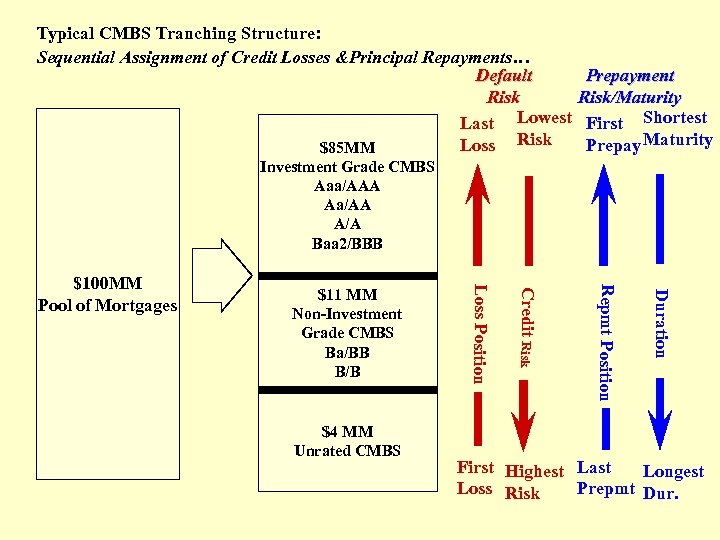 Typical CMBS Tranching Structure:
Sequential Assignment of Credit Losses &Principal Repayments…

$100MM
Pool of Mortgages

$85MM
Investment Grade CMBS
Aaa/AAA
Aa/AA
A/A
Baa2/BBB

$11 MM
Non-Investment
Grade CMBS
Ba/BB
B/B

$4 MM
Unrated CMBS

Default Risk

Last Loss

Loss Position

First Loss

Lowest Risk

Credit Risk

Highest Risk

Prepayment Risk/Maturity

First Prepay

Repmt Position

Last Prepmt

Shortest Maturity

Duration

Longest Dur.